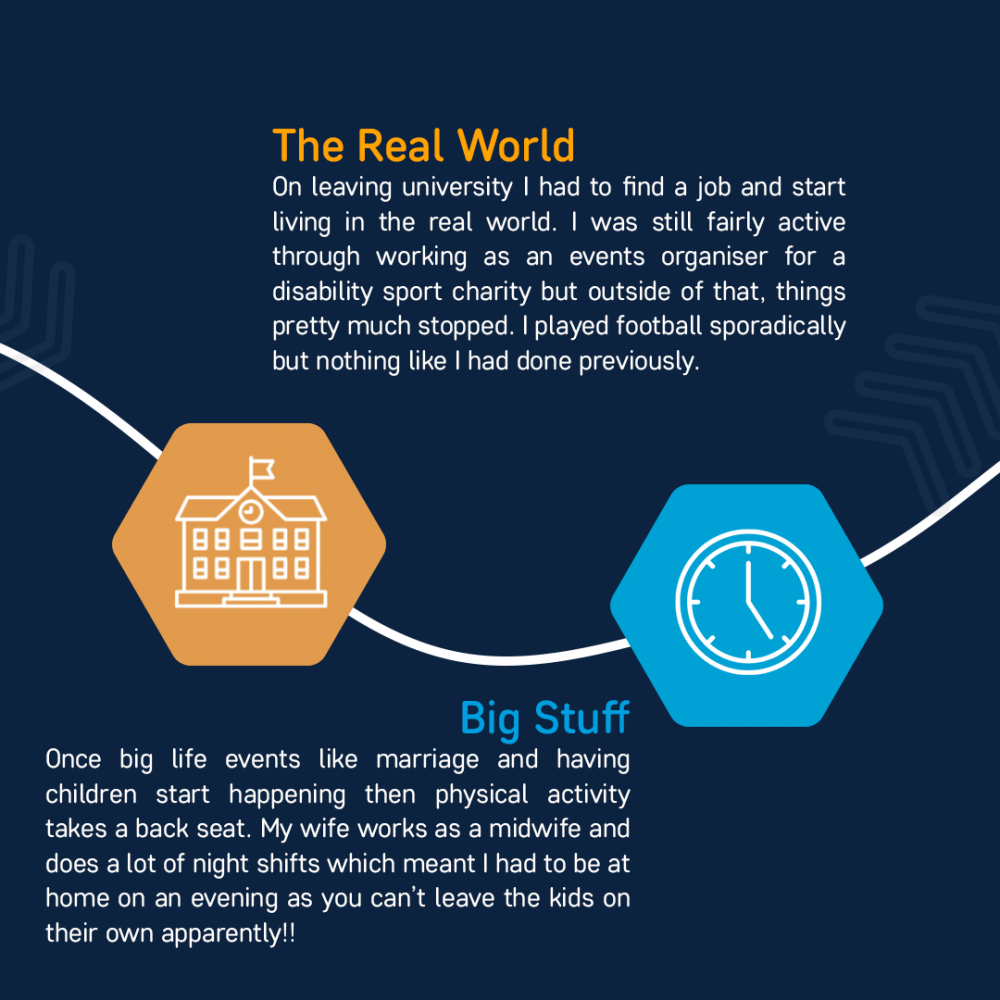 The Real World
On leaving university I had to find a job and start living in the real world. I was still fairly active through working as an events organiser for a disability sport charity but outside of that, things pretty much stopped. I played football sporadically but nothing like I had done previously.

Big Stuff
Once big life events like marriage and having children start happening then physical activity takes a back seat. My wife works as a midwife and does a lot of night shifts which meant I had to be at home on an evening as you can't leave the kids on their own apparently!!